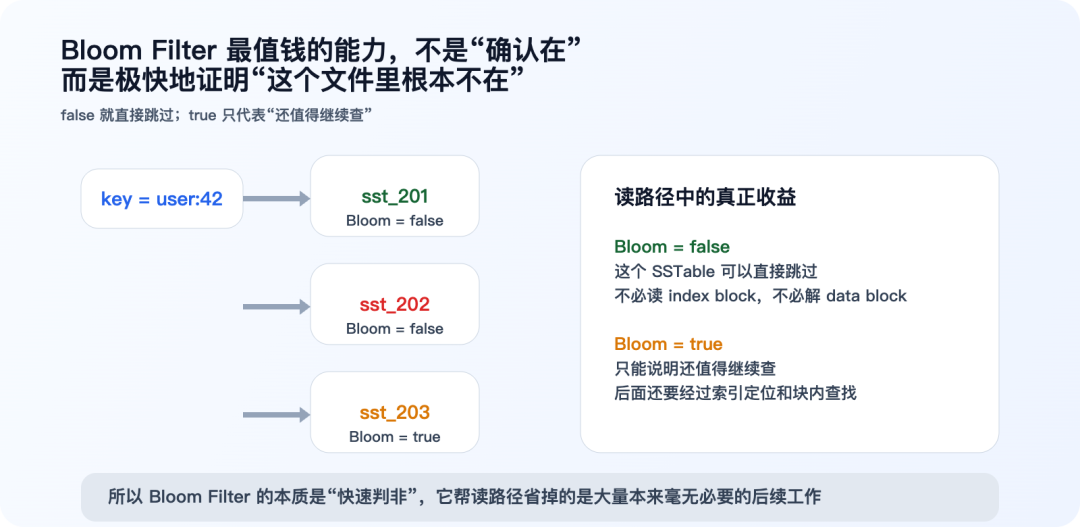 Bloom Filter 最值钱的能力，不是“确认在”
而是极快地证明“这个文件里根本不在”

false 就直接跳过；true 只代表“还值得继续查”

key = user:42

sst_201
Bloom = false

sst_202
Bloom = false

sst_203
Bloom = true

读路径中的真正收益

Bloom = false
这个 SSTable 可以直接跳过
不必读 index block，不必解 data block

Bloom = true
只能说明还值得继续查
后面还要经过索引定位和块内查找

所以 Bloom Filter 的本质是“快速判非”，它帮读路径省掉的是大量本来毫无必要的后续工作